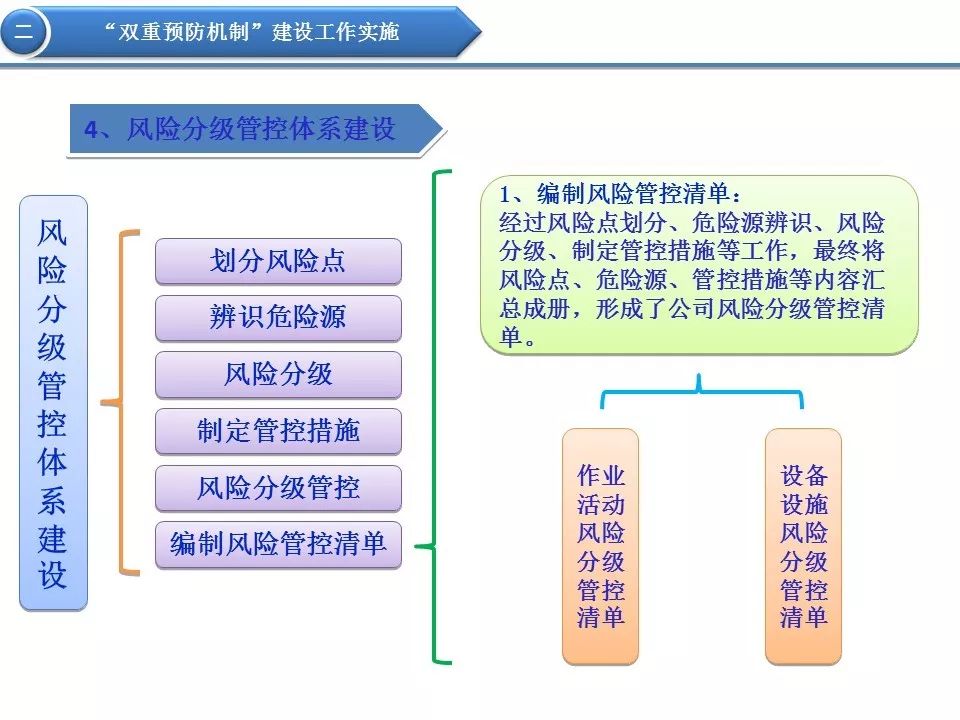 二

“双重预防机制”建设工作实施

4、风险分级管控体系建设

风险分级管控体系建设

划分风险点

辨识危险源

风险分级

制定管控措施

风险分级管控

编制风险管控清单

1、编制风险管控清单：
经过风险点划分、危险源辨识、风险分级、制定管控措施等工作，最终将风险点、危险源、管控措施等内容汇总成册，形成了公司风险分级管控清单。

作业活动风险分级管控清单

设备设施风险分级管控清单